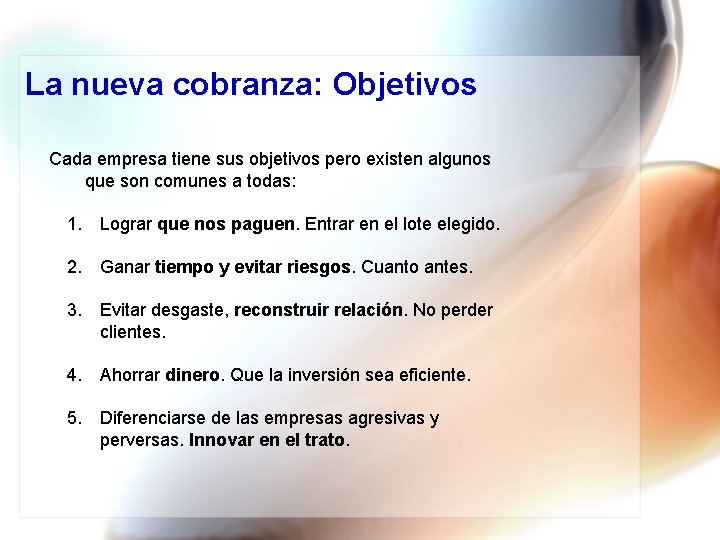 La nueva cobranza: Objetivos

Cada empresa tiene sus objetivos pero existen algunos que son comunes a todas:

1. Lograr que nos paguen. Entrar en el lote elegido.

2. Ganar tiempo y evitar riesgos. Cuanto antes.

3. Evitar desgaste, reconstruir relación. No perder clientes.

4. Ahorrar dinero. Que la inversión sea eficiente.

5. Diferenciarse de las empresas agresivas y perversas. Innovar en el trato.